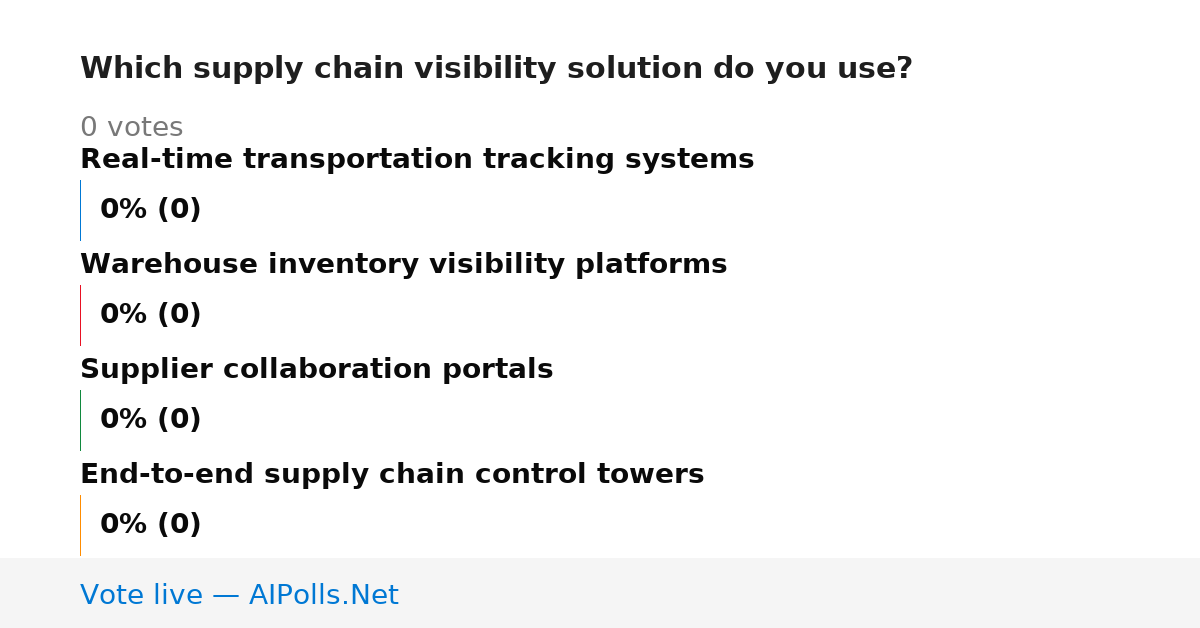 Which supply chain visibility solution do you use?

0 votes

Real-time transportation tracking systems

0% (0)

Warehouse inventory visibility platforms

0% (0)

Supplier collaboration portals

0% (0)

End-to-end supply chain control towers

0% (0)

Vote live — AIPolls.Net